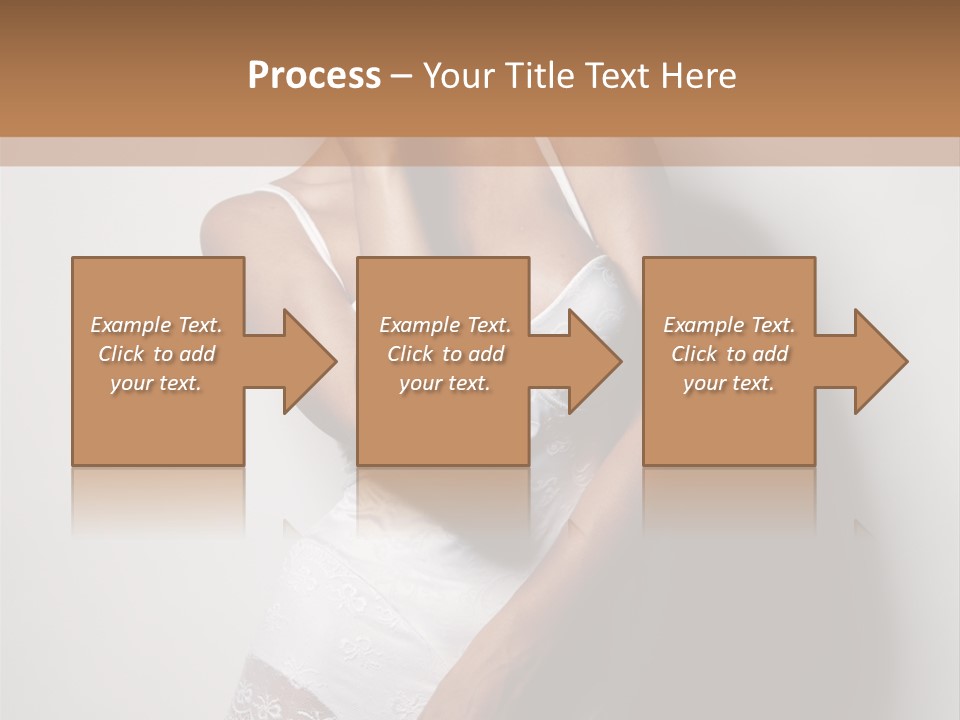 Process – Your Title Text Here

Example Text. Click to add your text.

Example Text. Click to add your text.

Example Text. Click to add your text.